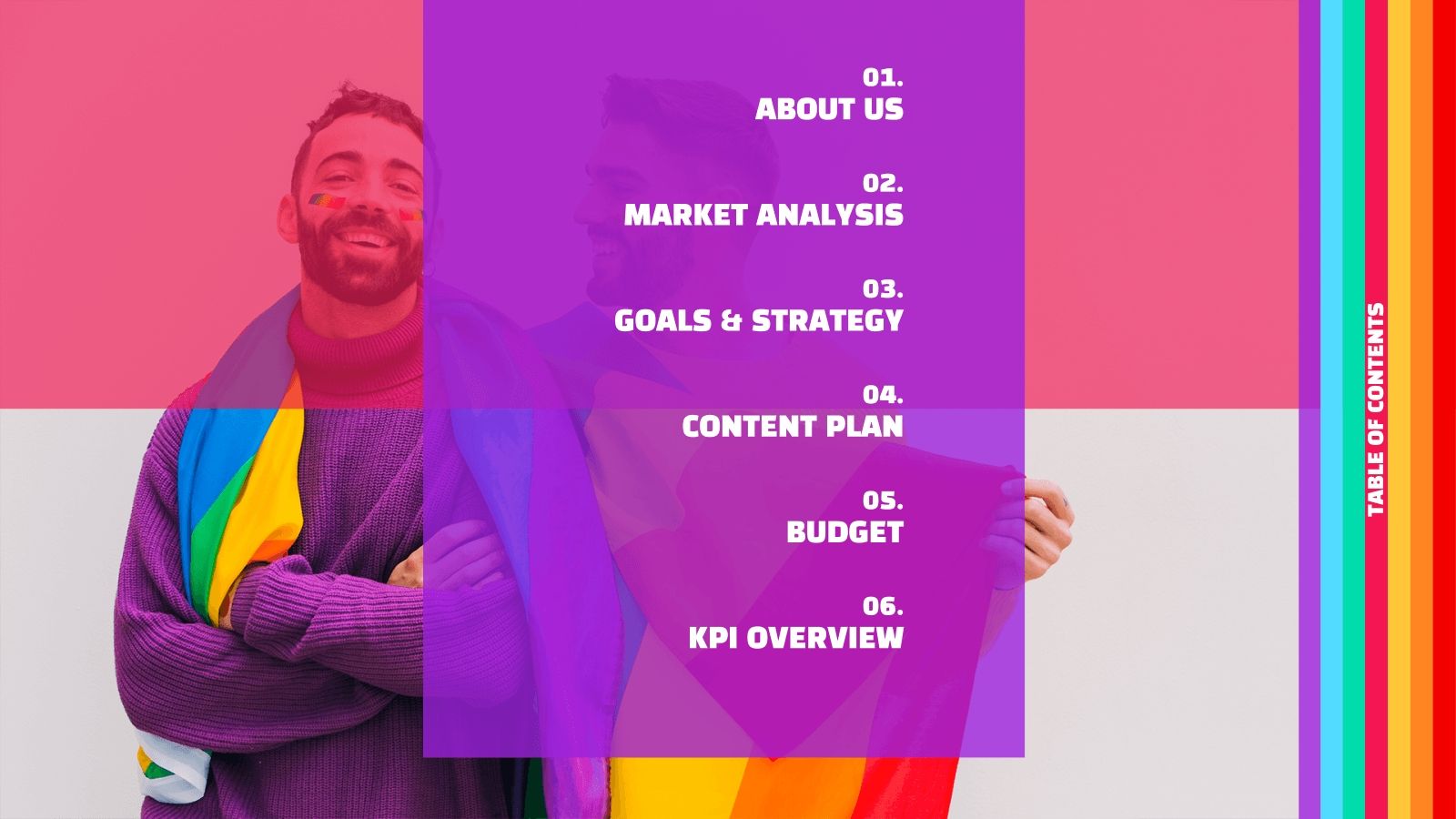 01.
ABOUT US

02.
MARKET ANALYSIS

03.
GOALS & STRATEGY

04.
CONTENT PLAN

05.
BUDGET

06.
KPI OVERVIEW

TABLE OF CONTENTS